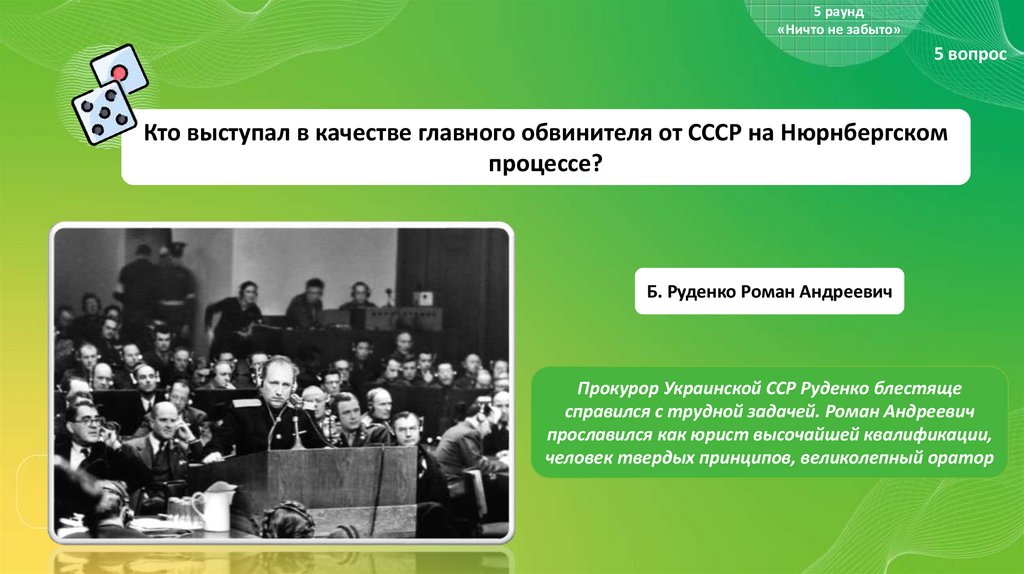 5 раунд
«Ничто не забыто»

5 вопрос

Кто выступал в качестве главного обвинителя от СССР на Нюрнбергском процессе?

Б. Руденко Роман Андреевич

Прокурор Украинской ССР Руденко блестяще справился с трудной задачей. Роман Андреевич прославился как юрист высочайшей квалификации, человек твердых принципов, великолепный оратор